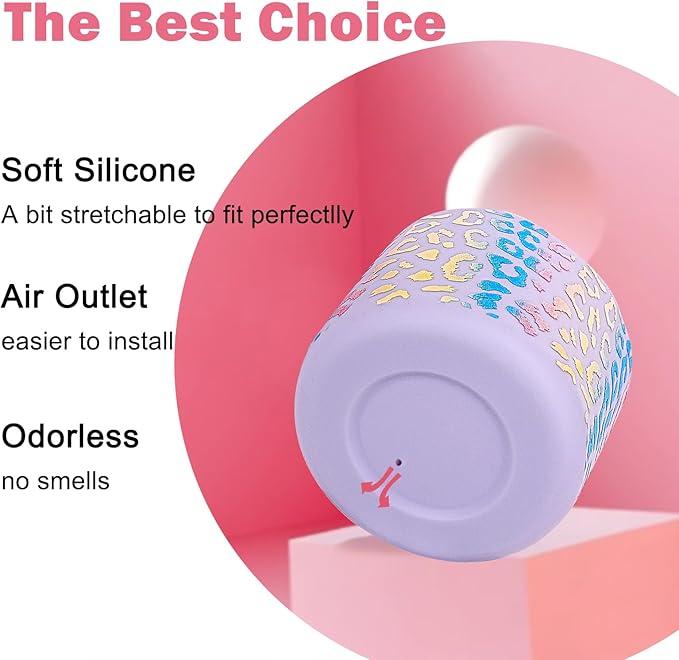 The Best Choice

Soft Silicone
A bit stretchable to fit perfectlly

Air Outlet
easier to install

Odorless
no smells